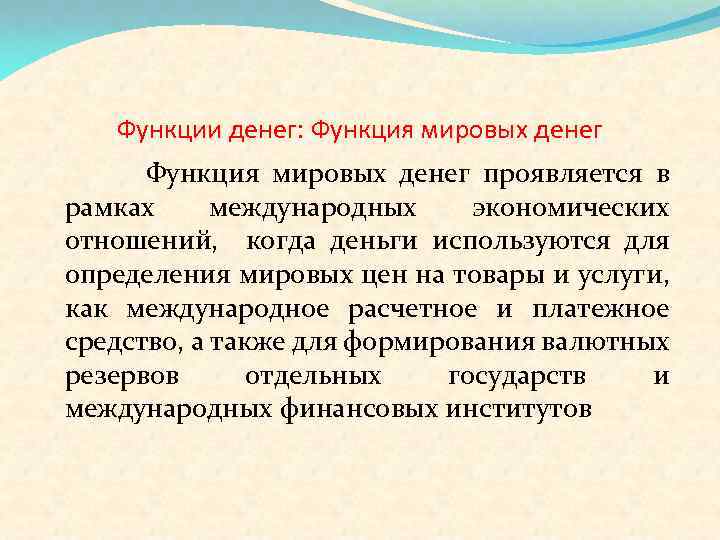 Функции денег: Функция мировых денег

Функция мировых денег проявляется в рамках международных экономических отношений, когда деньги используются для определения мировых цен на товары и услуги, как международное расчетное и платежное средство, а также для формирования валютных резервов отдельных государств и международных финансовых институтов